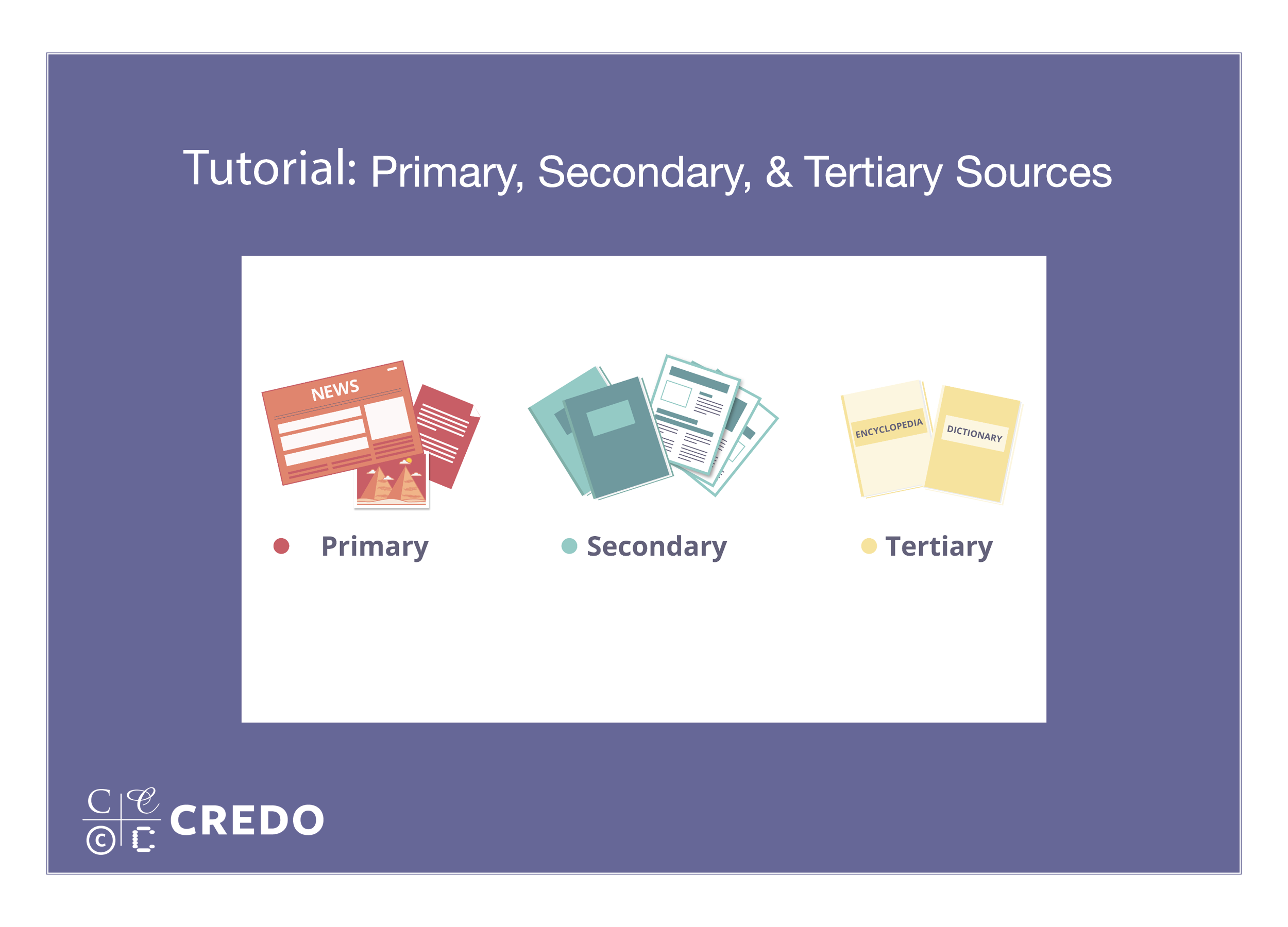 Tutorial: Primary, Secondary, & Tertiary Sources

NEWS

ENCYCLOPEDIA

DICTIONARY

Primary

Secondary

Tertiary

CREDO